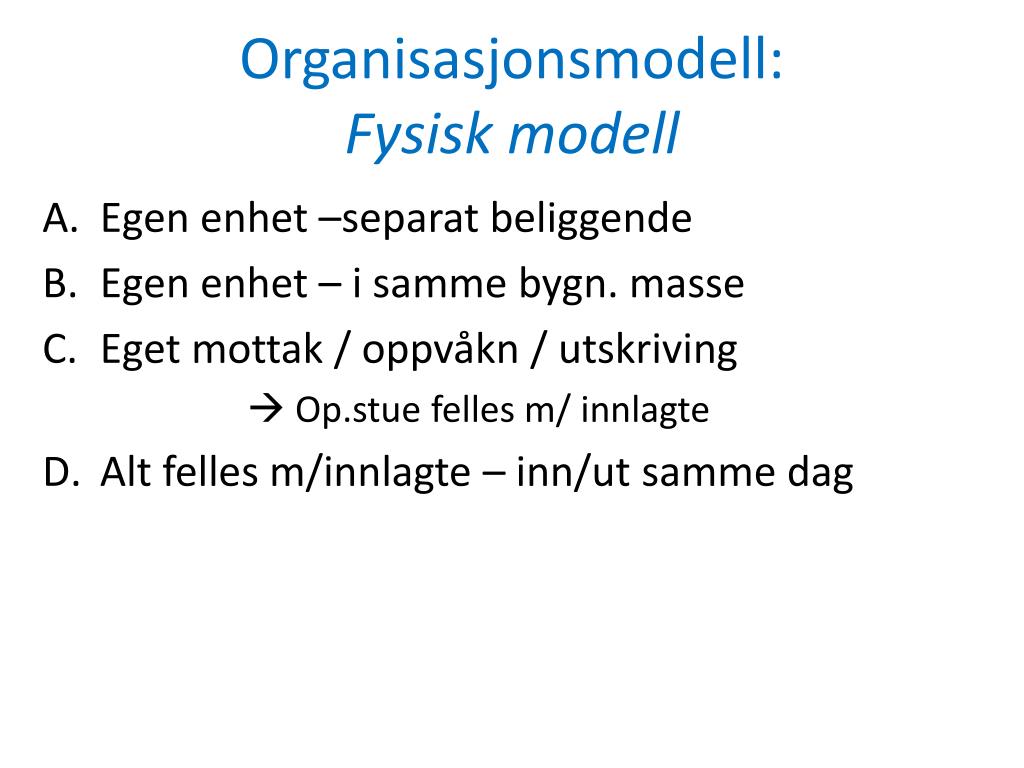 Organisasjonsmodell:
Fysisk modell

A. Egen enhet –separat beliggende
B. Egen enhet – i samme bygn. masse
C. Eget mottak / oppvåkn / utskriving
→ Op.stue felles m/ innlagte
D. Alt felles m/innlagte – inn/ut samme dag